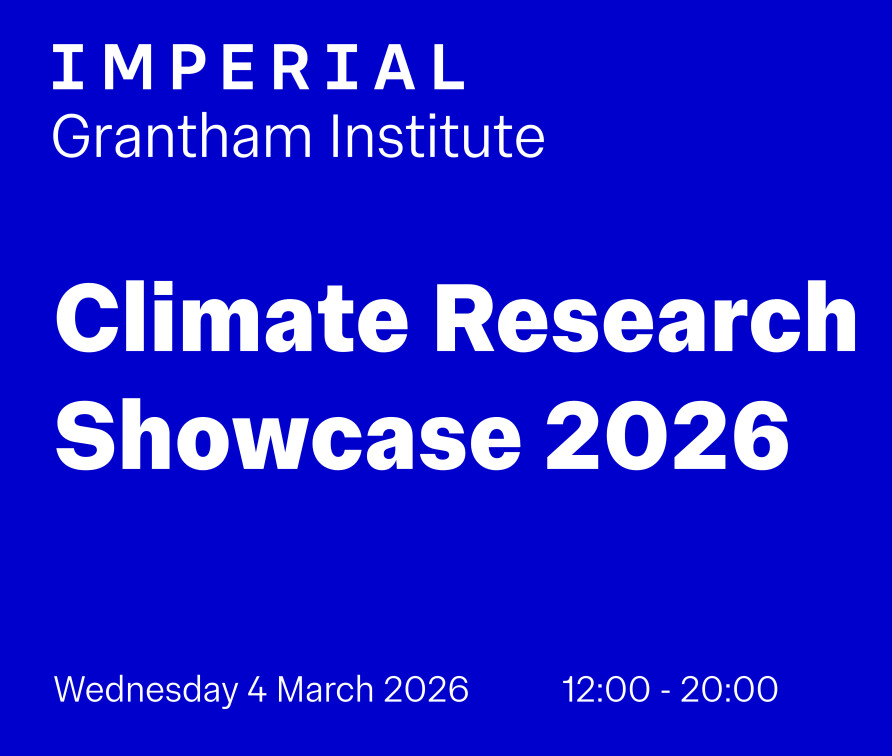 IMPERIAL
Grantham Institute

Climate Research Showcase 2026

Wednesday 4 March 2026 12:00 - 20:00